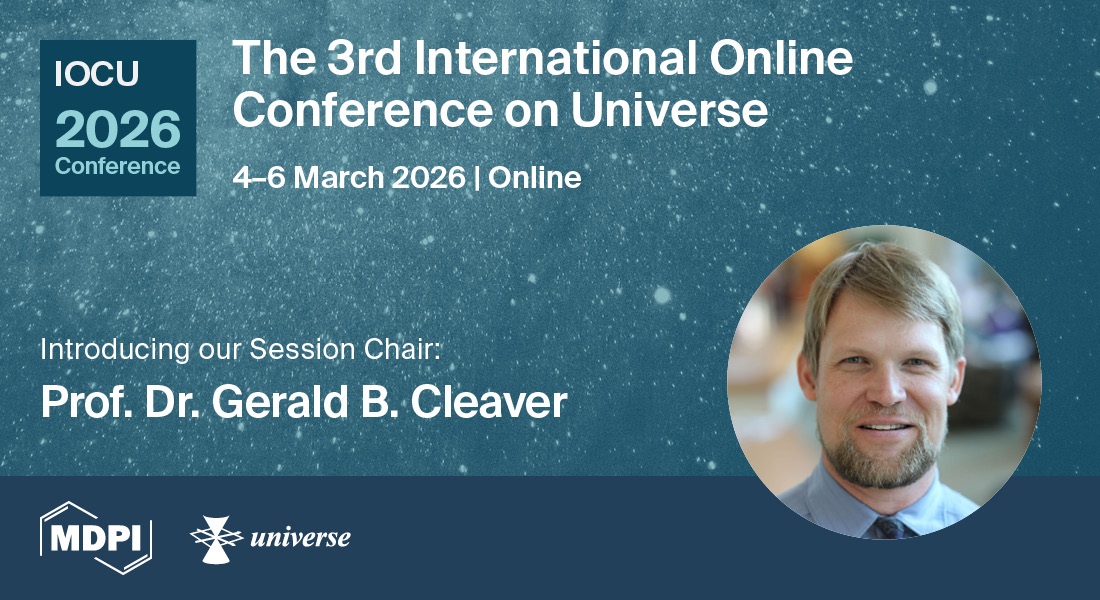 IOCU
2026
Conference

The 3rd International Online Conference on Universe

4–6 March 2026 | Online

Introducing our Session Chair:
Prof. Dr. Gerald B. Cleaver

MDPI

universe